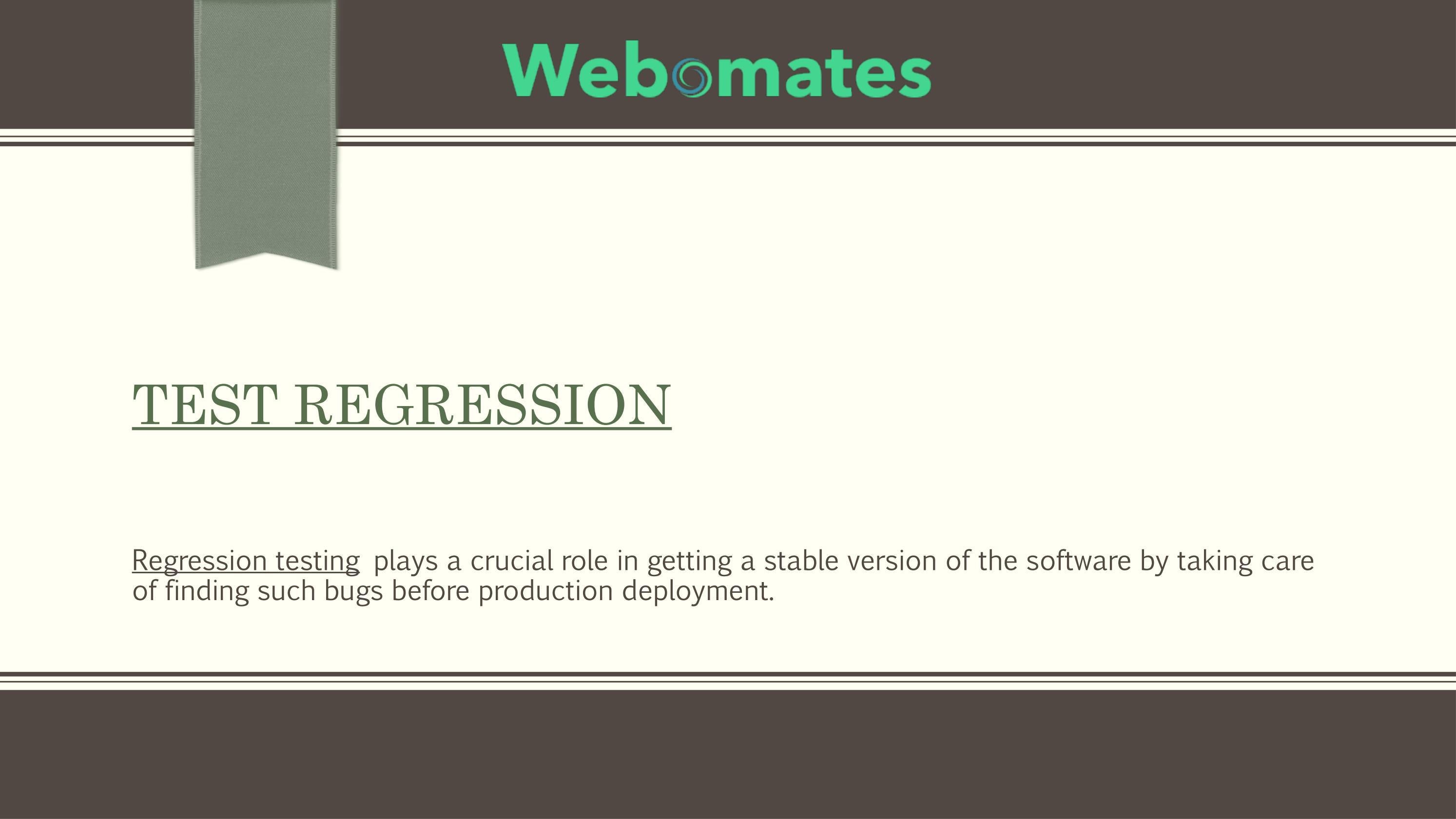 Webomates

TEST REGRESSION

Regression testing plays a crucial role in getting a stable version of the software by taking care of finding such bugs before production deployment.